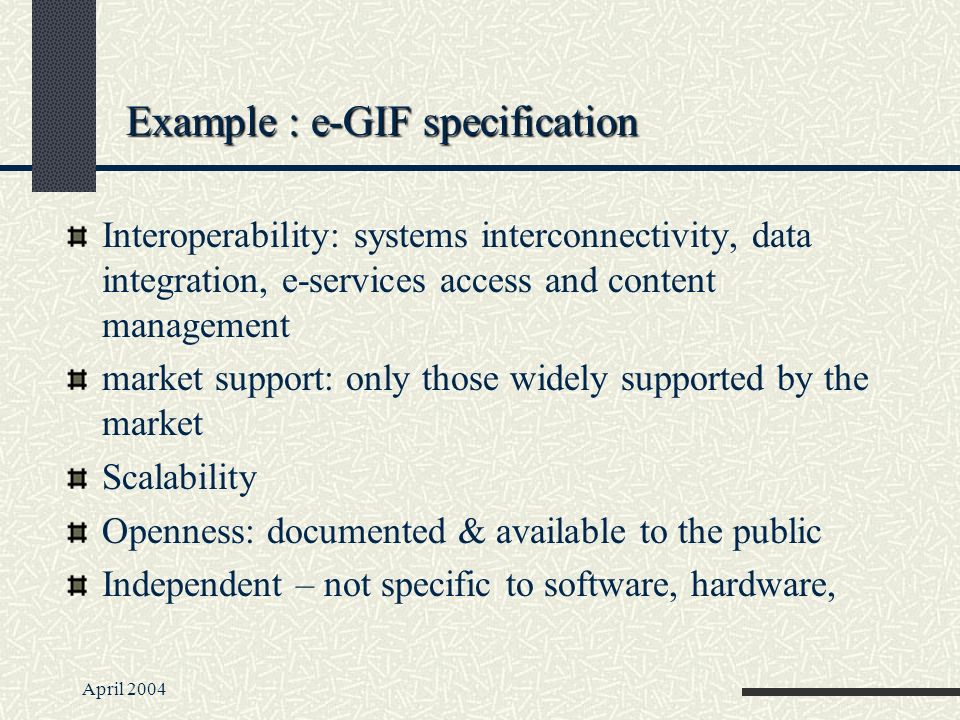 Example : e-GIF specification

Interoperability: systems interconnectivity, data integration, e-services access and content management

market support: only those widely supported by the market

Scalability

Openness: documented & available to the public

Independent – not specific to software, hardware,

April 2004